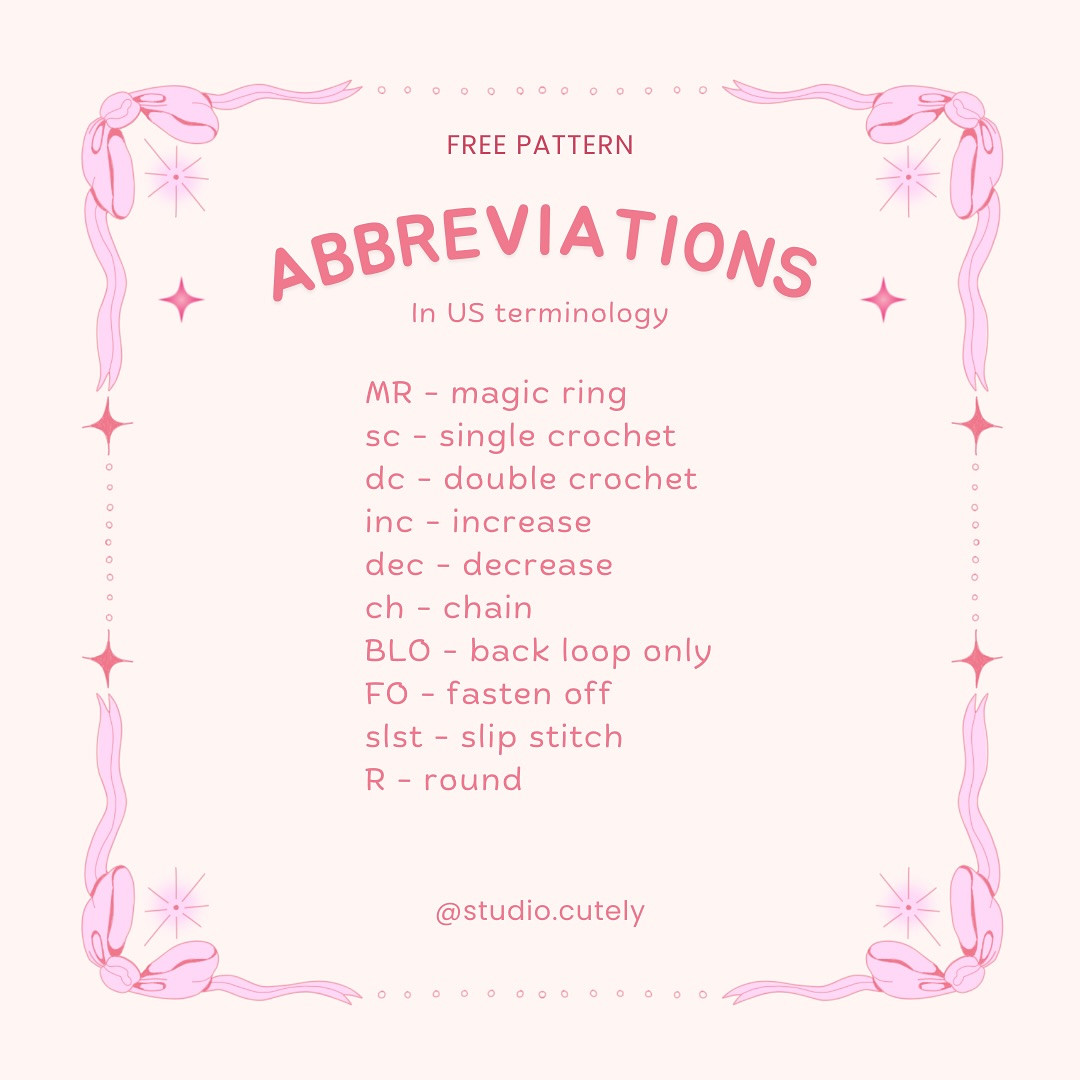 FREE PATTERN

ABBREVIATIONS

In US terminology

MR - magic ring
sc - single crochet
dc - double crochet
inc - increase
dec - decrease
ch - chain
BLO - back loop only
FO - fasten off
slst - slip stitch
R - round

@studio.cutely